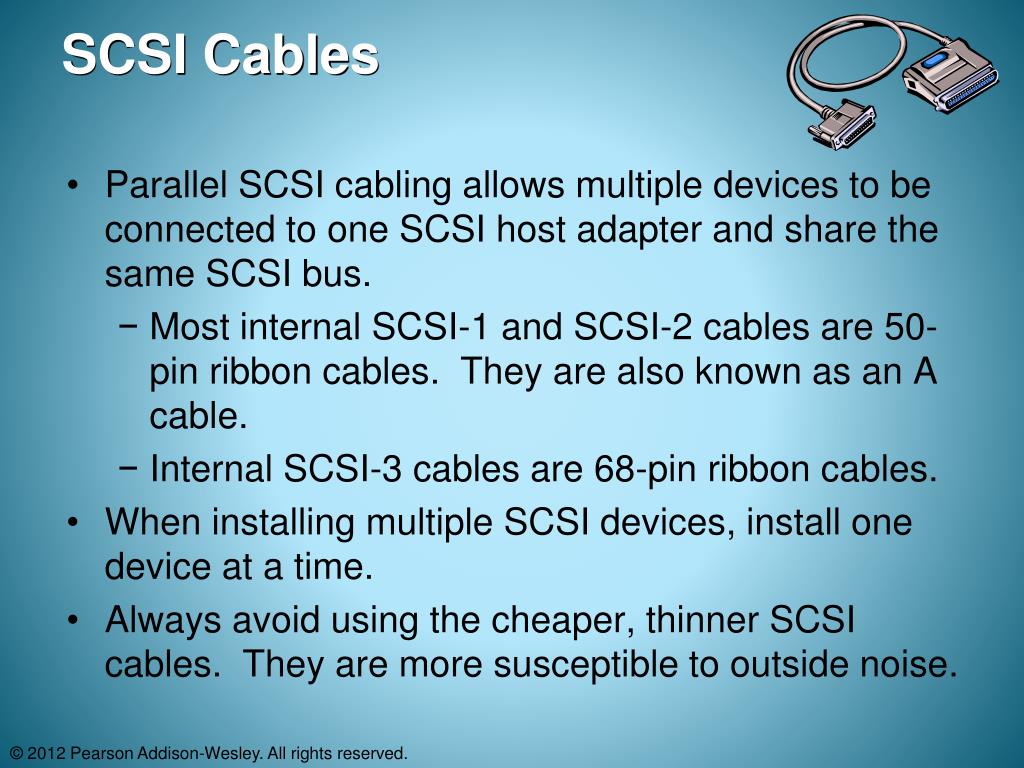 SCSI Cables

• Parallel SCSI cabling allows multiple devices to be connected to one SCSI host adapter and share the same SCSI bus.

− Most internal SCSI-1 and SCSI-2 cables are 50-pin ribbon cables. They are also known as an A cable.

− Internal SCSI-3 cables are 68-pin ribbon cables.

• When installing multiple SCSI devices, install one device at a time.

• Always avoid using the cheaper, thinner SCSI cables. They are more susceptible to outside noise.

© 2012 Pearson Addison-Wesley. All rights reserved.